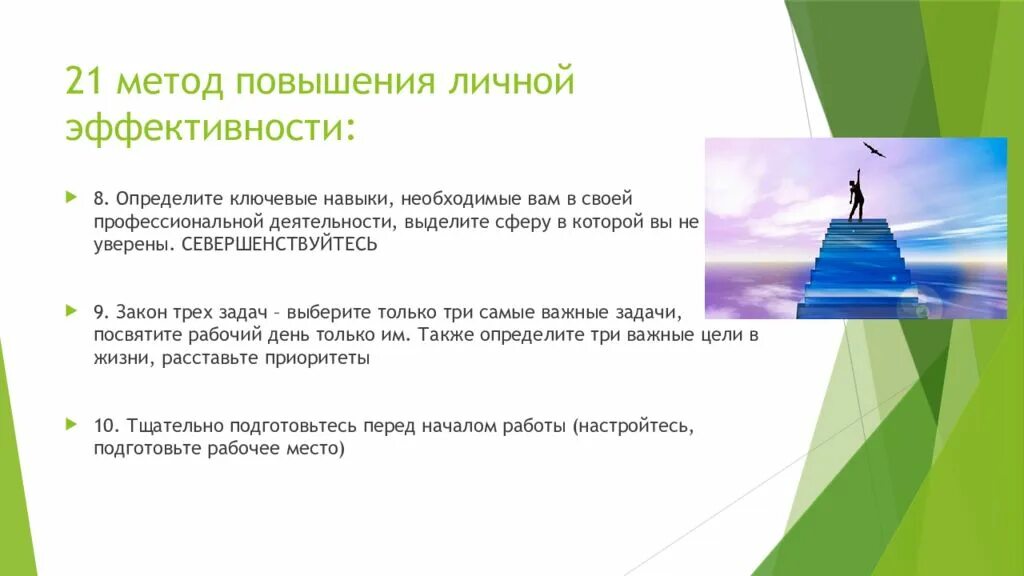 21 метод повышения личной эффективности:

8. Определите ключевые навыки, необходимые вам в своей профессиональной деятельности, выделите сферу в которой вы не уверены. СЕВЕРШЕНСТВУЙТЕСЬ

9. Закон трех задач – выберите только три самые важные задачи, посвятите рабочий день только им. Также определите три важные цели в жизни, расставьте приоритеты

10. Тщательно подготовьтесь перед началом работы (настройтесь, подготовьте рабочее место)